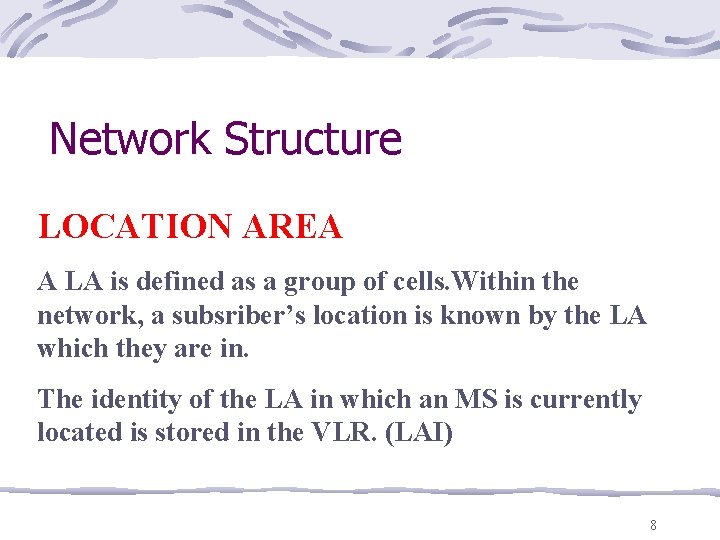 Network Structure

LOCATION AREA

A LA is defined as a group of cells.Within the network, a subsriber’s location is known by the LA which they are in.

The identity of the LA in which an MS is currently located is stored in the VLR. (LAI)

8